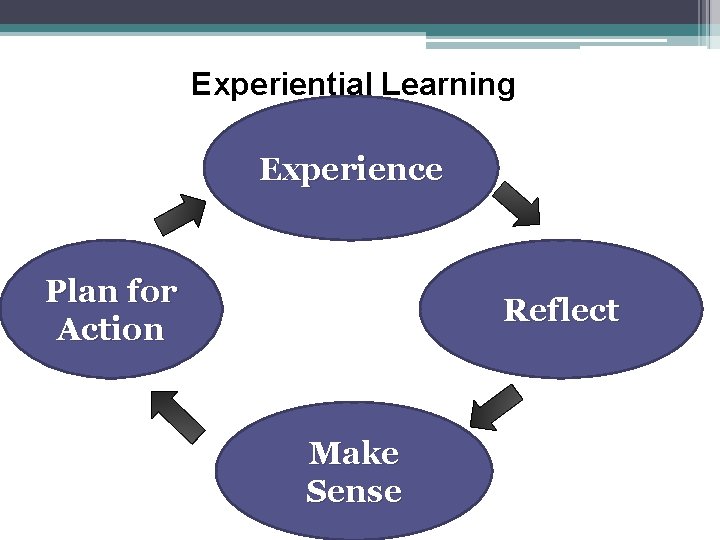 Experiential Learning

Experience

Reflect

Make Sense

Plan for Action